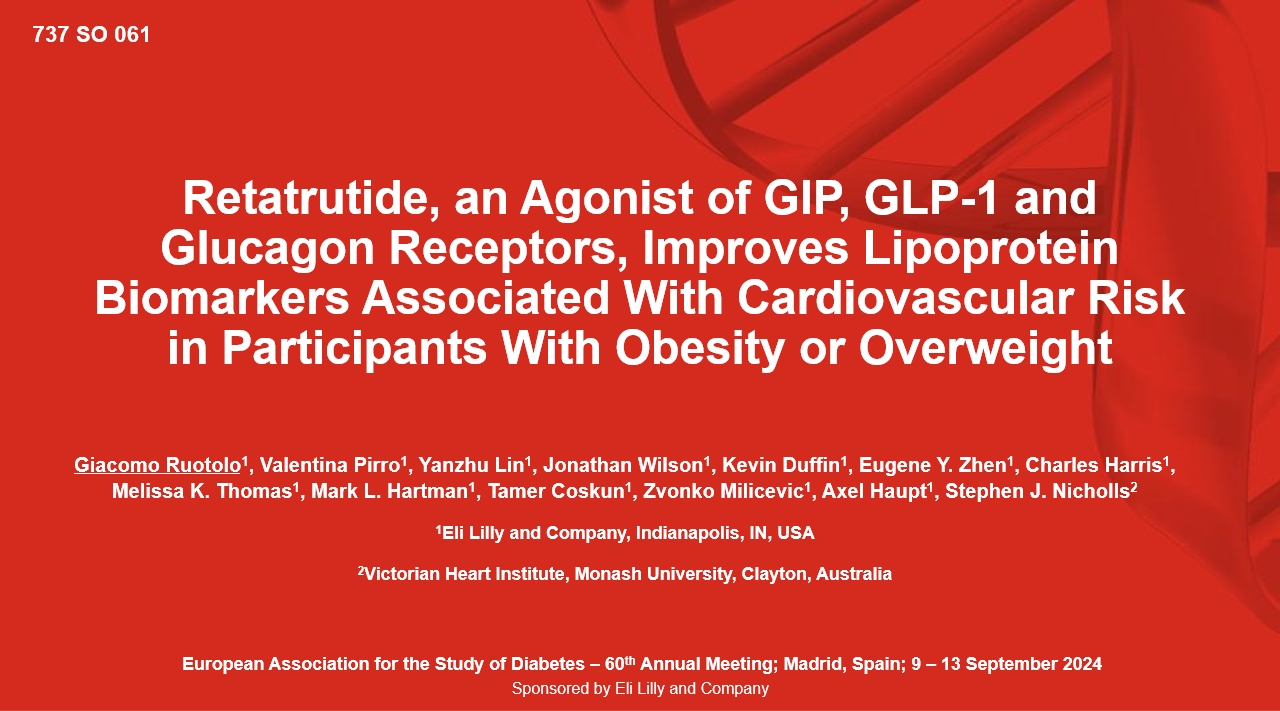 737 SO 061

Retatrutide, an Agonist of GIP, GLP-1 and Glucagon Receptors, Improves Lipoprotein Biomarkers Associated With Cardiovascular Risk in Participants With Obesity or Overweight

Giacomo Ruotolo$^1$, Valentina Pirro$^1$, Yanzhu Lin$^1$, Jonathan Wilson$^1$, Kevin Duffin$^1$, Eugene Y. Zhen$^1$, Charles Harris$^1$, Melissa K. Thomas$^1$, Mark L. Hartman$^1$, Tamer Coskun$^1$, Zvonko Milicevic$^1$, Axel Haupt$^1$, Stephen J. Nicholls$^2$

$^1$Eli Lilly and Company, Indianapolis, IN, USA

$^2$Victorian Heart Institute, Monash University, Clayton, Australia

European Association for the Study of Diabetes – 60$^{th}$ Annual Meeting; Madrid, Spain; 9 – 13 September 2024
Sponsored by Eli Lilly and Company